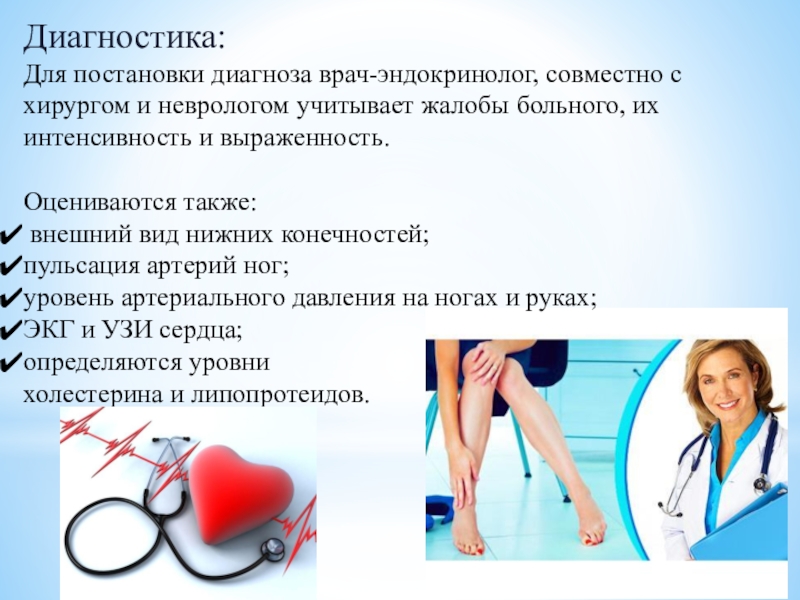 Диагностика:

Для постановки диагноза врач-эндокринолог, совместно с хирургом и неврологом учитывает жалобы больного, их интенсивность и выраженность.

Оцениваются также:
✔ внешний вид нижних конечностей;
✔пульсация артерий ног;
✔уровень артериального давления на ногах и руках;
✔ЭКГ и УЗИ сердца;
✔определяются уровни холестерина и липопротеидов.